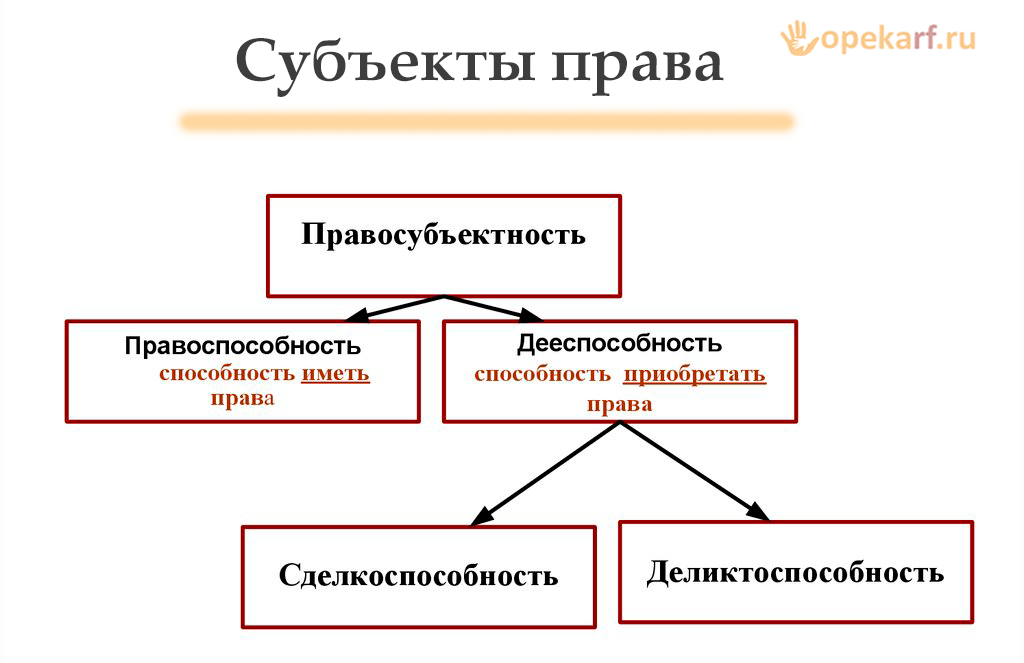 Субъекты права

opekarf.ru

Правосубъектность

Правоспособность
способность иметь права

Дееспособность
способность приобретать права

Сделкоспособность

Деликтоспособность